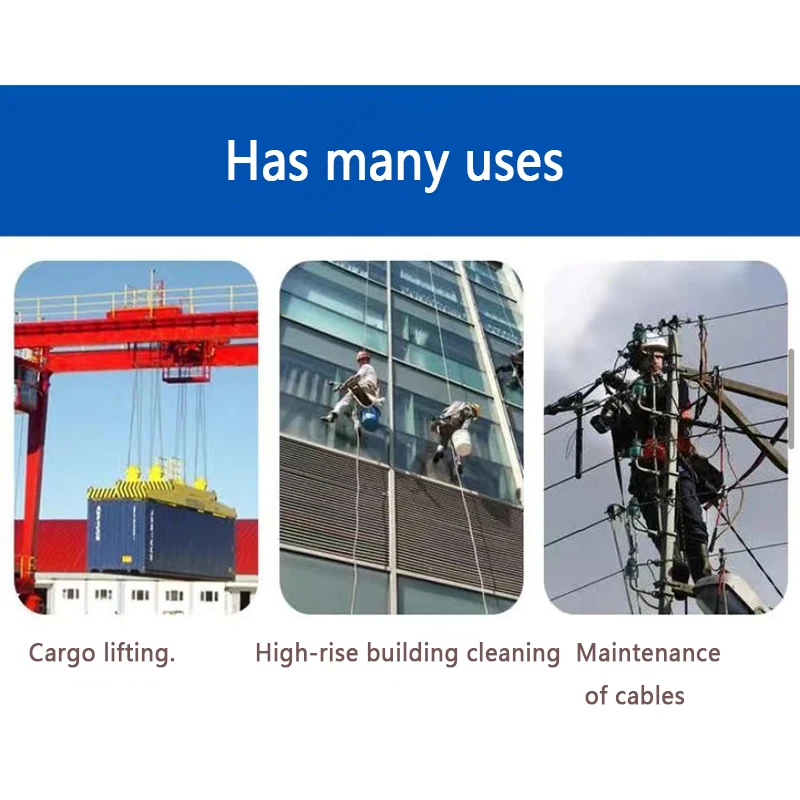 Has many uses

Cargo lifting.

High-rise building cleaning

Maintenance of cables